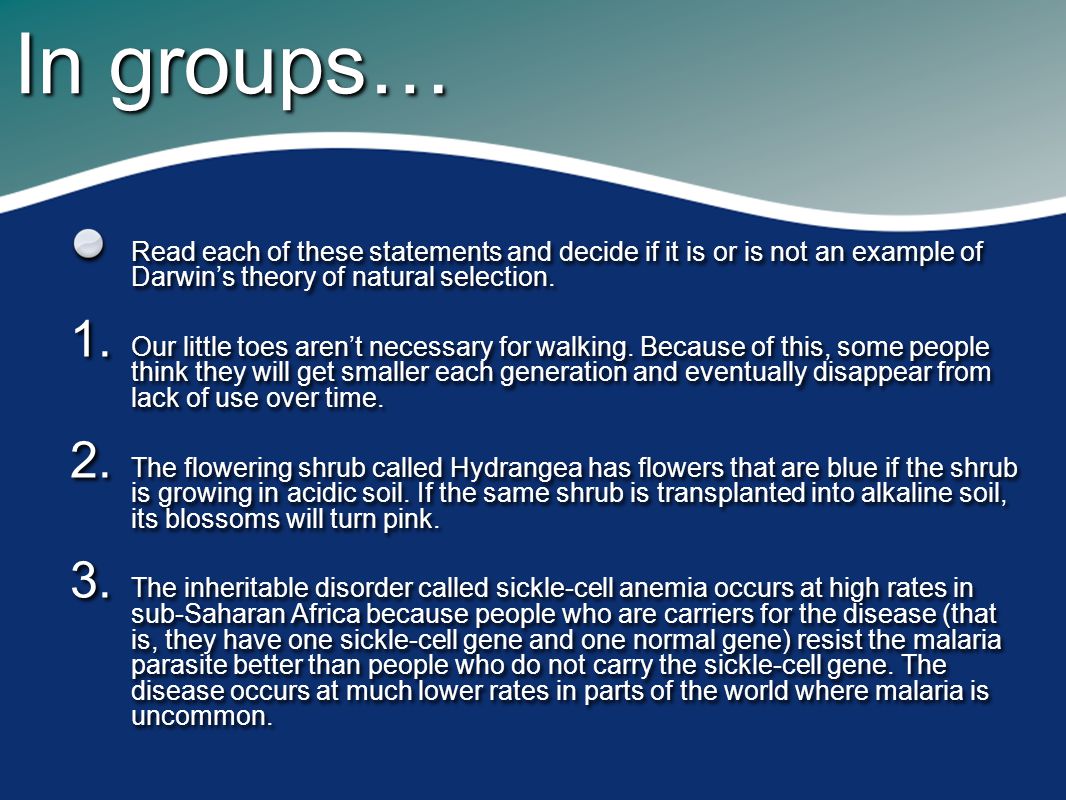 In groups…

Read each of these statements and decide if it is or is not an example of Darwin’s theory of natural selection.

1. Our little toes aren’t necessary for walking. Because of this, some people think they will get smaller each generation and eventually disappear from lack of use over time.

2. The flowering shrub called Hydrangea has flowers that are blue if the shrub is growing in acidic soil. If the same shrub is transplanted into alkaline soil, its blossoms will turn pink.

3. The inheritable disorder called sickle-cell anemia occurs at high rates in sub-Saharan Africa because people who are carriers for the disease (that is, they have one sickle-cell gene and one normal gene) resist the malaria parasite better than people who do not carry the sickle-cell gene. The disease occurs at much lower rates in parts of the world where malaria is uncommon.